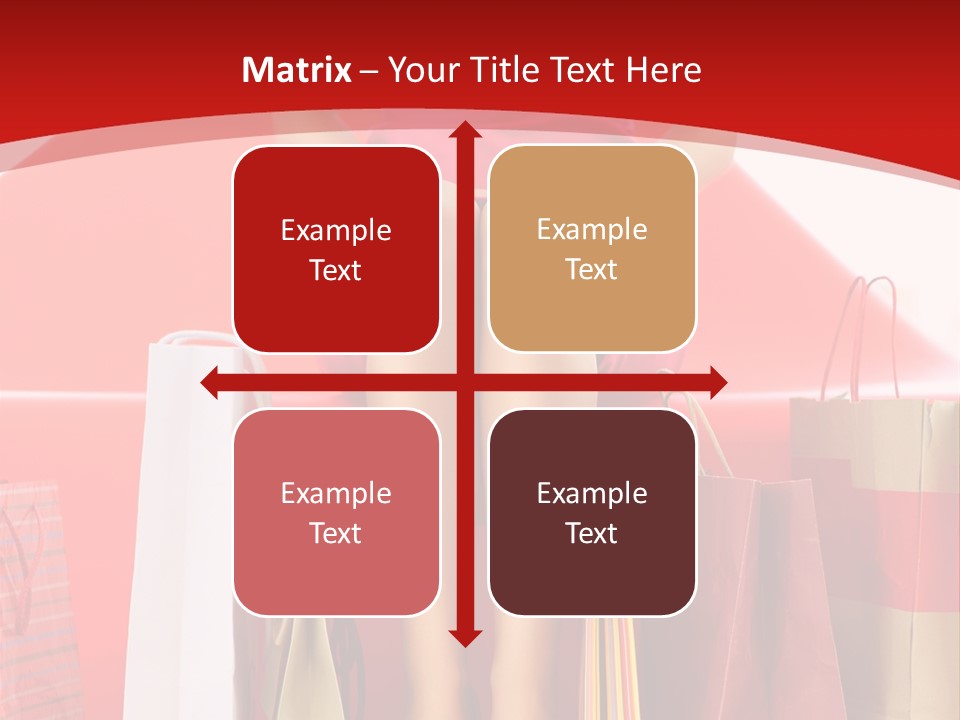 Matrix – Your Title Text Here

Example Text

Example Text

Example Text

Example Text